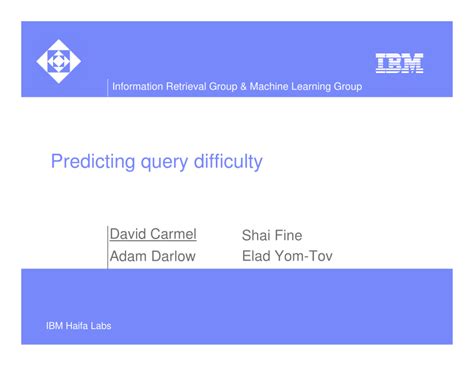 IBM

Information Retrieval Group & Machine Learning Group

Predicting query difficulty

David Carmel
Adam Darlow

Shai Fine
Elad Yom-Tov

IBM Haifa Labs